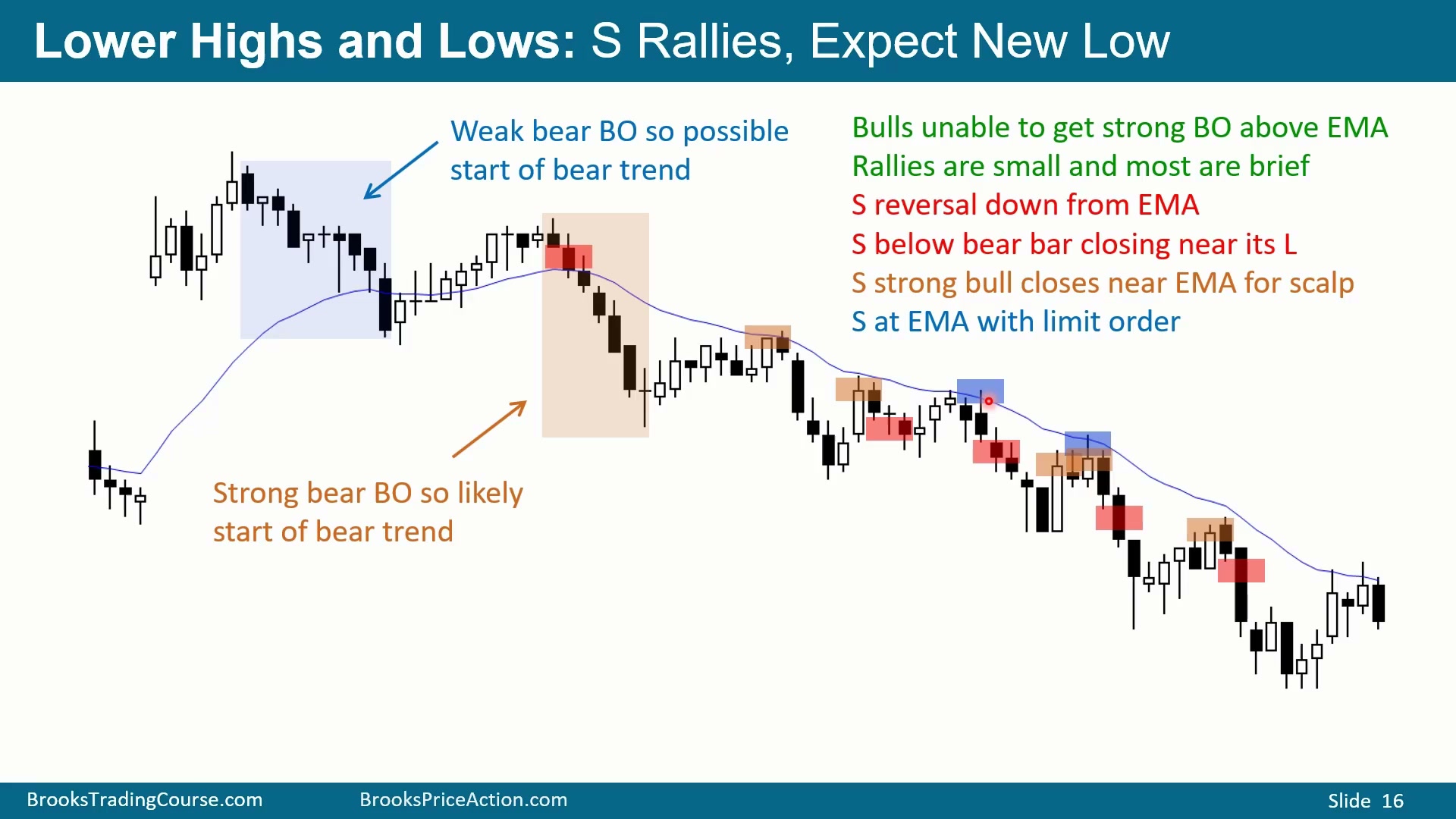 Lower Highs and Lows: S Rallies, Expect New Low

Weak bear BO so possible start of bear trend

Bulls unable to get strong BO above EMA
Rallies are small and most are brief
S reversal down from EMA
S below bear bar closing near its L
S strong bull closes near EMA for scalp
S at EMA with limit order

Strong bear BO so likely start of bear trend

BrooksTradingCourse.com BrooksPriceAction.com Slide 16